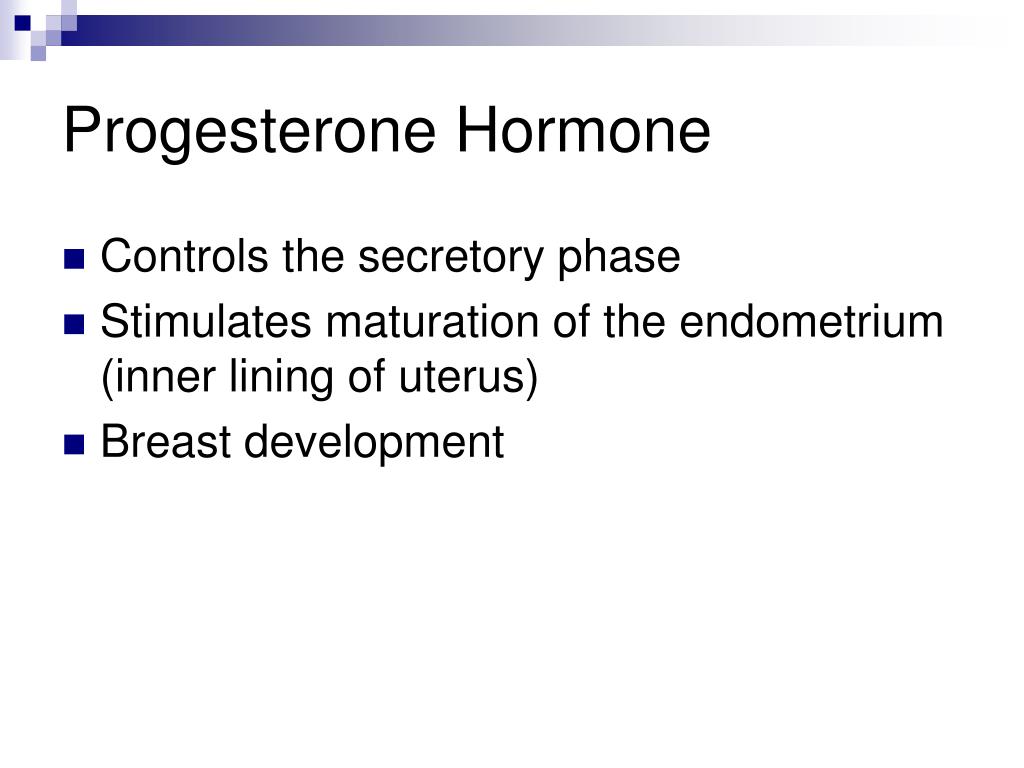 Progesterone Hormone

- Controls the secretory phase
- Stimulates maturation of the endometrium (inner lining of uterus)
- Breast development